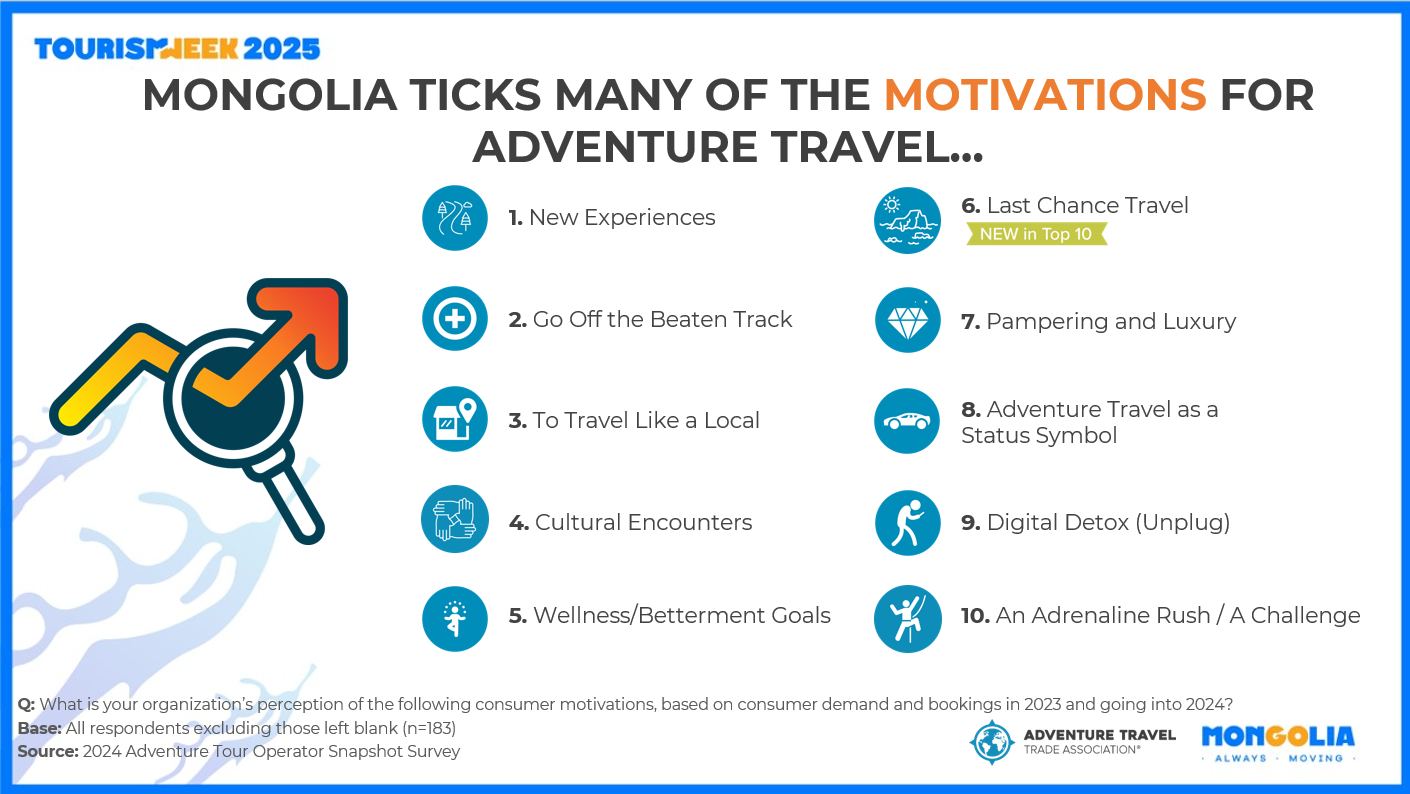 TOURISMWEEK 2025

MONGOLIA TICKS MANY OF THE MOTIVATIONS FOR ADVENTURE TRAVEL...

1. New Experiences

2. Go Off the Beaten Track

3. To Travel Like a Local

4. Cultural Encounters

5. Wellness/Betterment Goals

6. Last Chance Travel
NEW in Top 10

7. Pampering and Luxury

8. Adventure Travel as a Status Symbol

9. Digital Detox (Unplug)

10. An Adrenaline Rush / A Challenge

Q: What is your organization's perception of the following consumer motivations, based on consumer demand and bookings in 2023 and going into 2024?
Base: All respondents excluding those left blank (n=183)
Source: 2024 Adventure Tour Operator Snapshot Survey

ADVENTURE TRAVEL TRADE ASSOCIATION®

MONGOLIA
· ALWAYS · MOVING ·